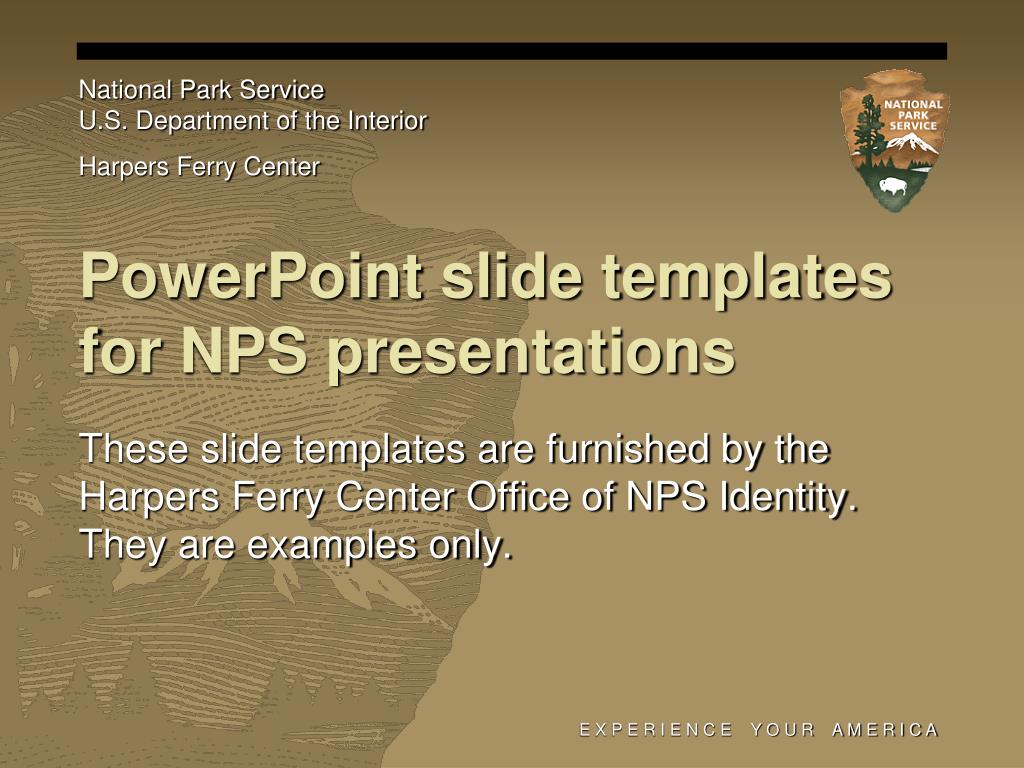 National Park Service
U.S. Department of the Interior

Harpers Ferry Center

NATIONAL PARK SERVICE

PowerPoint slide templates for NPS presentations

These slide templates are furnished by the Harpers Ferry Center Office of NPS Identity. They are examples only.

EXPERIENCE YOUR AMERICA